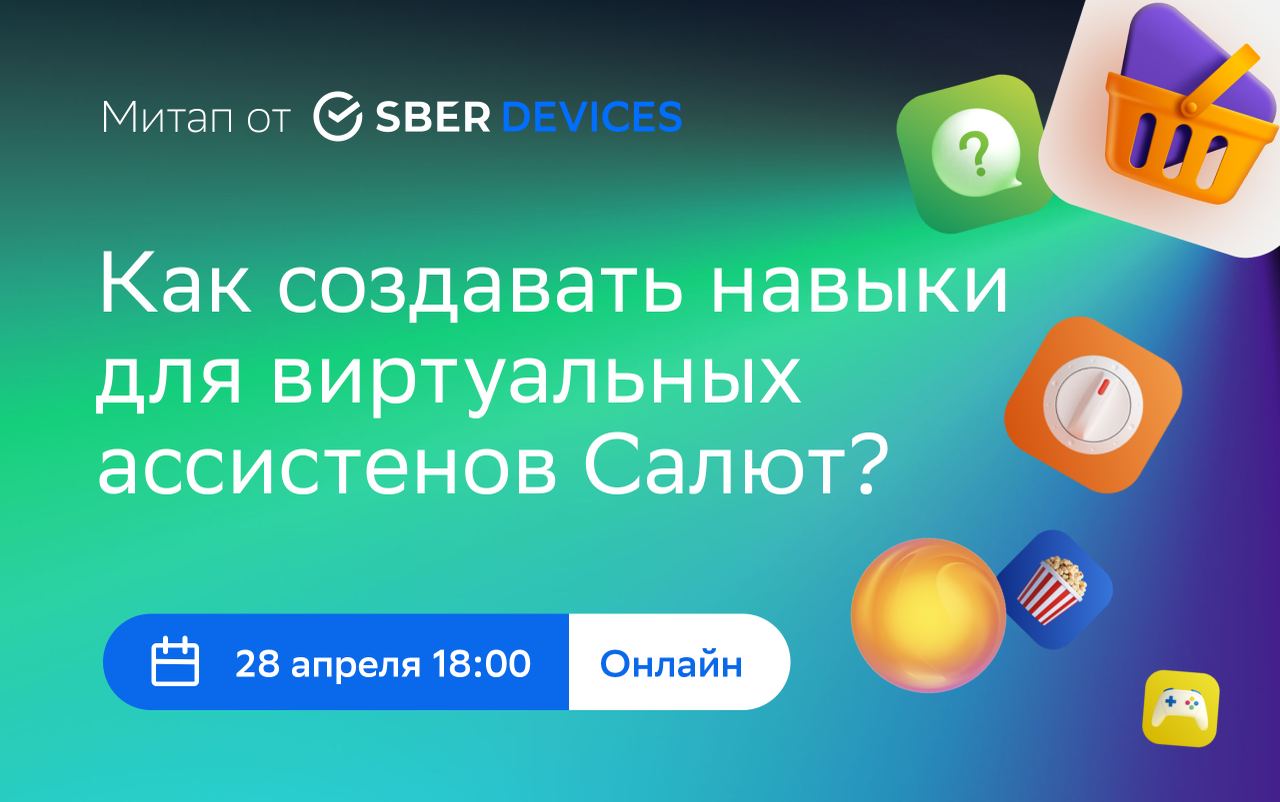 Митап от SBER DEVICES

?

Как создавать навыки для виртуальных ассистенов Салют?

28 апреля 18:00 Онлайн